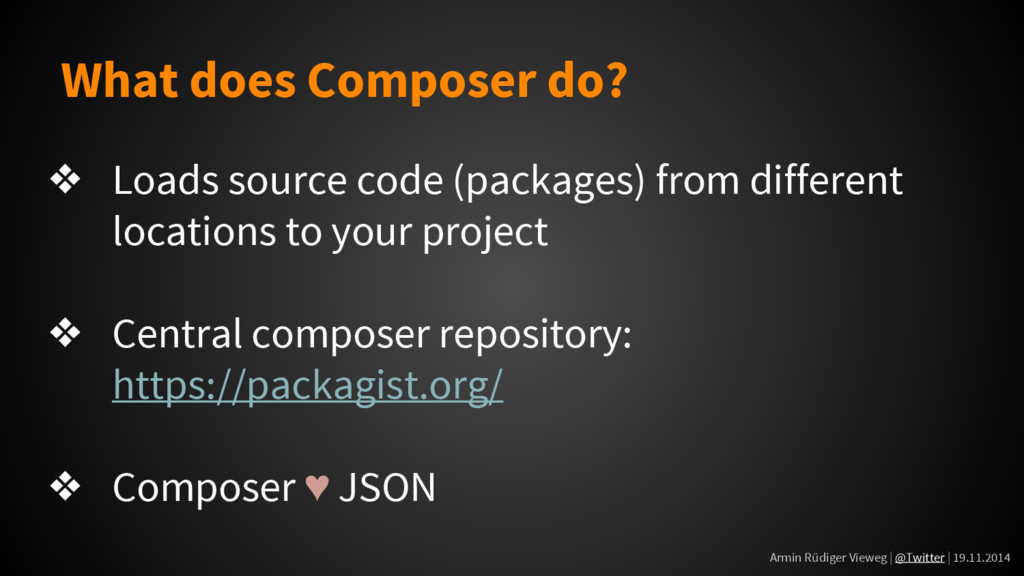 What does Composer do?

❖ Loads source code (packages) from different locations to your project

❖ Central composer repository: https://packagist.org/

❖ Composer ♥ JSON

Armin Rüdiger Vieweg | @Twitter | 19.11.2014